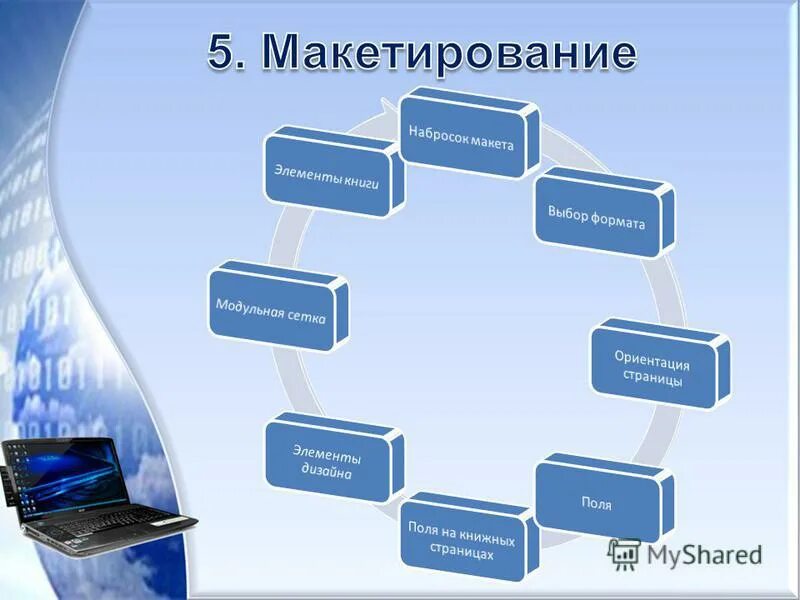 5. Макетирование

Набросок макета

Выбор формата

Ориентация страницы

Поля

Поля на книжных страницах

Элементы дизайна

Модульная сетка

Элементы книги

MyShared